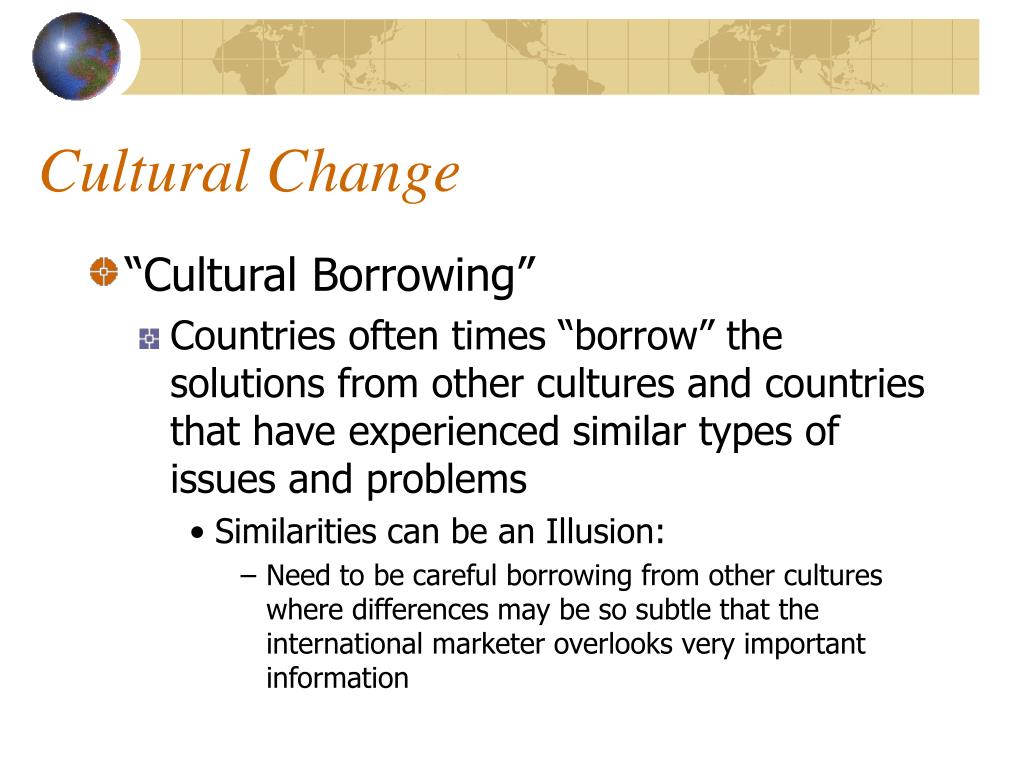 Cultural Change

“Cultural Borrowing”

Countries often times “borrow” the solutions from other cultures and countries that have experienced similar types of issues and problems

• Similarities can be an Illusion:

– Need to be careful borrowing from other cultures where differences may be so subtle that the international marketer overlooks very important information